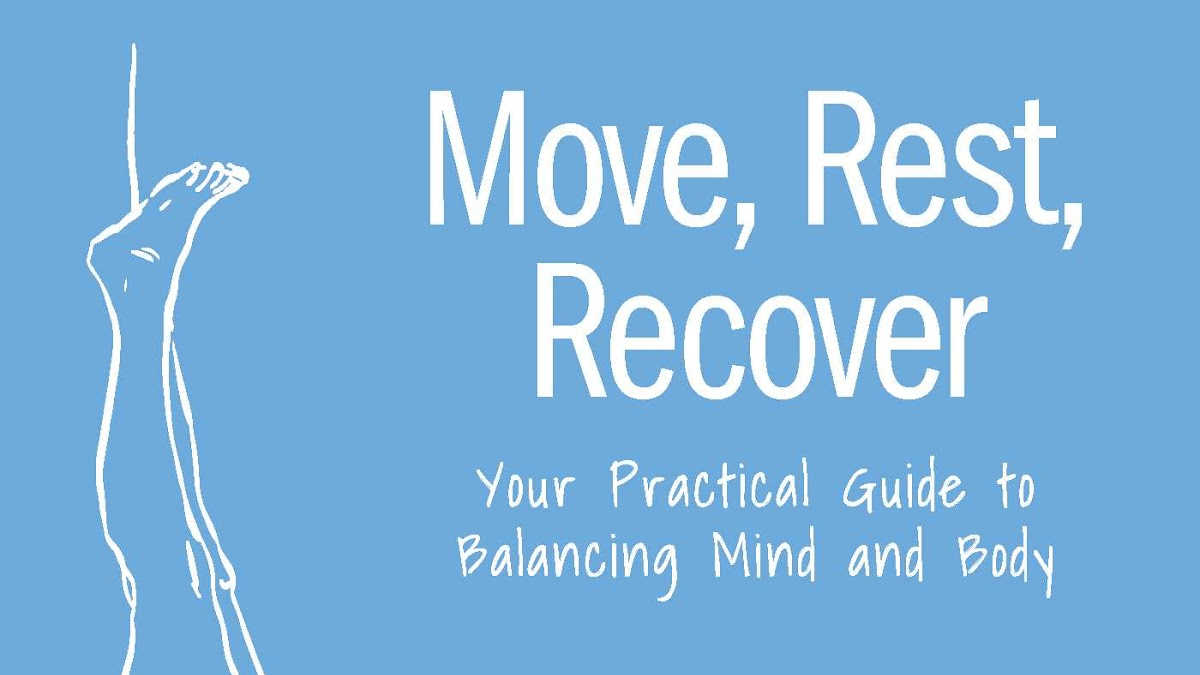 Move, Rest, Recover

Your Practical Guide to Balancing Mind and Body